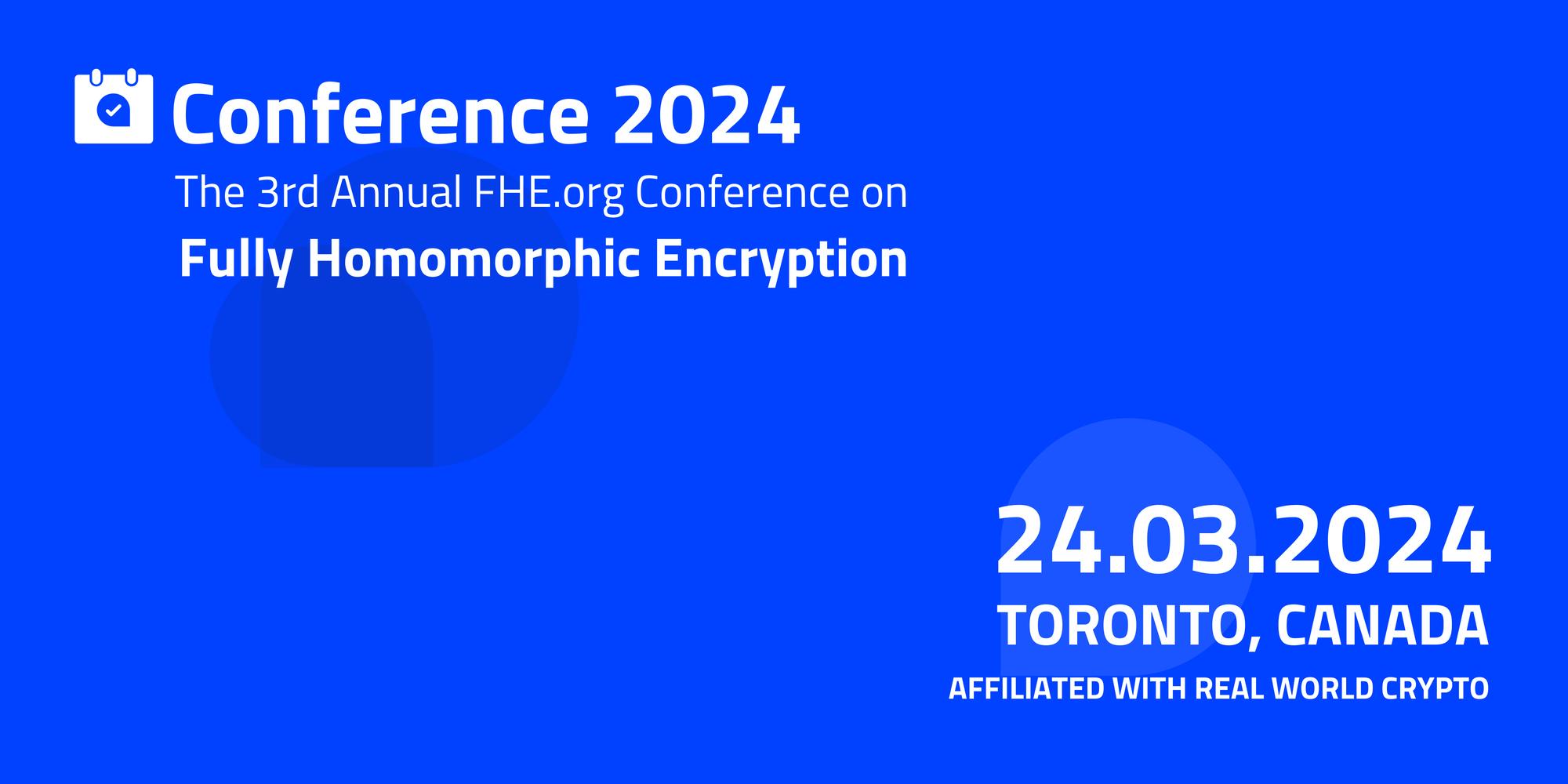 Conference 2024

The 3rd Annual FHE.org Conference on
Fully Homomorphic Encryption

24.03.2024
TORONTO, CANADA
AFFILIATED WITH REAL WORLD CRYPTO